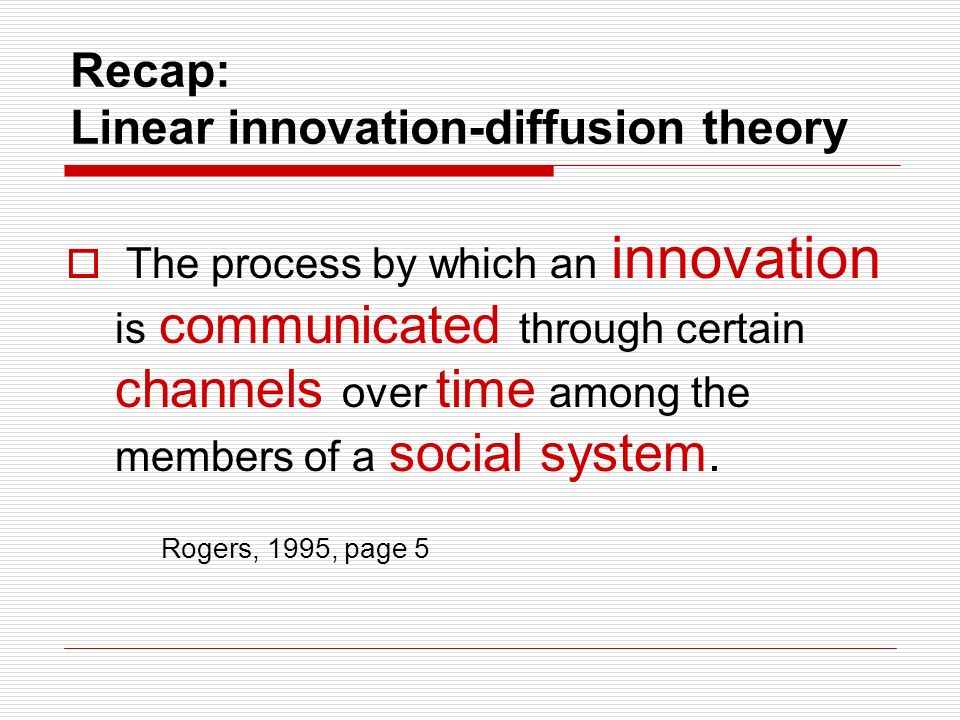 Recap:
Linear innovation-diffusion theory

The process by which an innovation is communicated through certain channels over time among the members of a social system.

Rogers, 1995, page 5